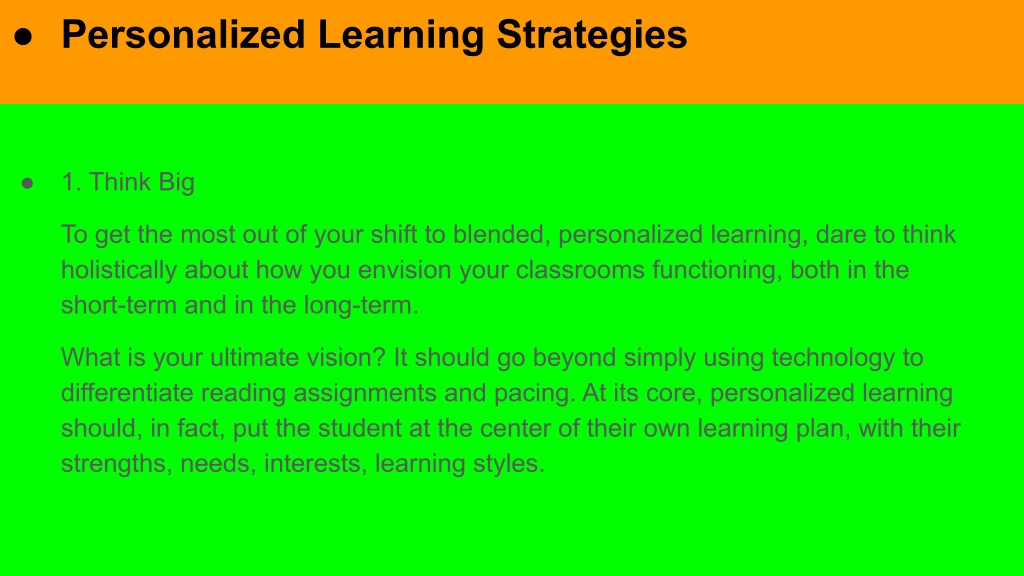 ● Personalized Learning Strategies

● 1. Think Big

To get the most out of your shift to blended, personalized learning, dare to think holistically about how you envision your classrooms functioning, both in the short-term and in the long-term.

What is your ultimate vision? It should go beyond simply using technology to differentiate reading assignments and pacing. At its core, personalized learning should, in fact, put the student at the center of their own learning plan, with their strengths, needs, interests, learning styles.